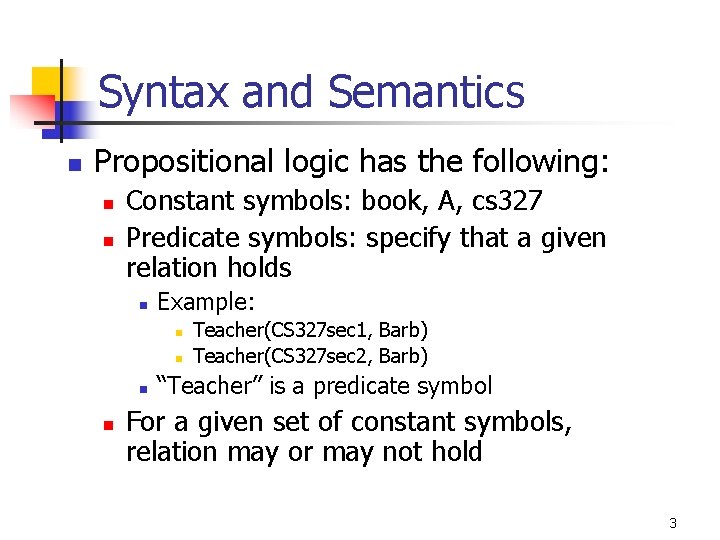 Syntax and Semantics

Propositional logic has the following:

Constant symbols: book, A, cs327

Predicate symbols: specify that a given relation holds

Example:

Teacher(CS327sec1, Barb)

Teacher(CS327sec2, Barb)

“Teacher” is a predicate symbol

For a given set of constant symbols, relation may or may not hold

3